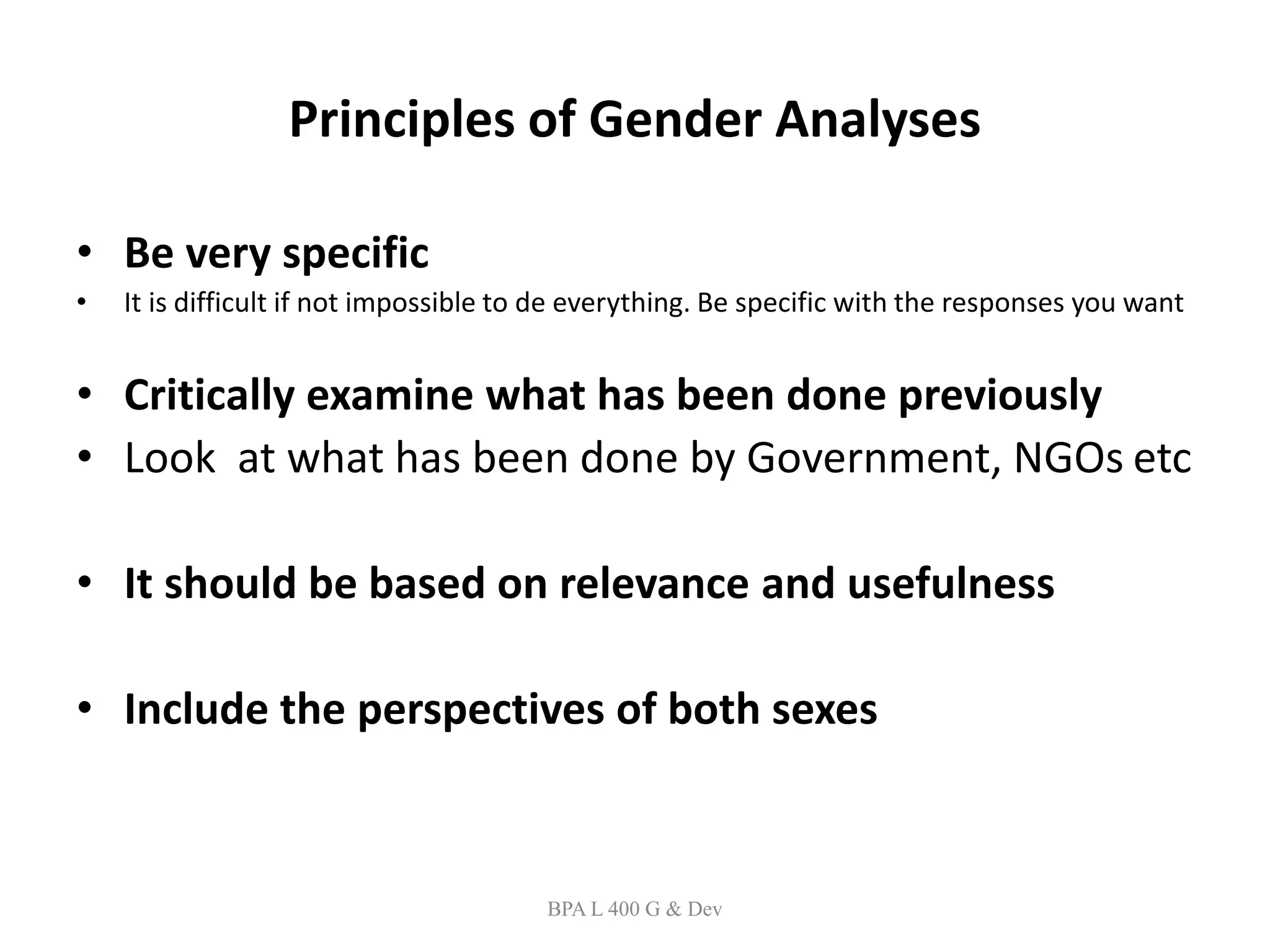 Principles of Gender Analyses

• Be very specific
• It is difficult if not impossible to de everything. Be specific with the responses you want

• Critically examine what has been done previously
• Look at what has been done by Government, NGOs etc

• It should be based on relevance and usefulness

• Include the perspectives of both sexes

BPA L 400 G & Dev